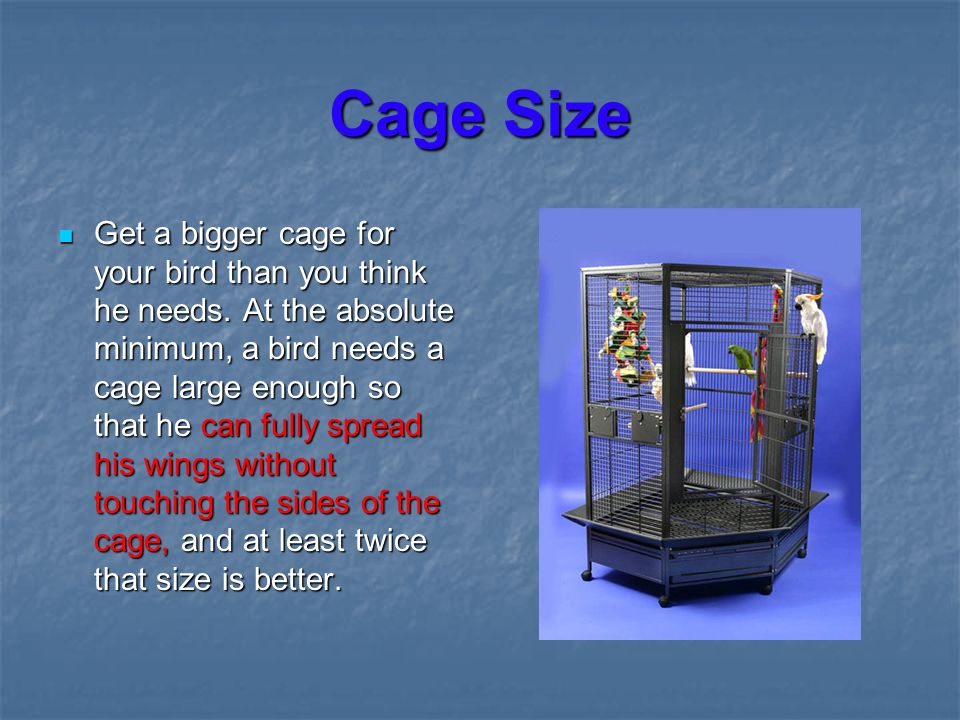 Cage Size

Get a bigger cage for your bird than you think he needs. At the absolute minimum, a bird needs a cage large enough so that he can fully spread his wings without touching the sides of the cage, and at least twice that size is better.